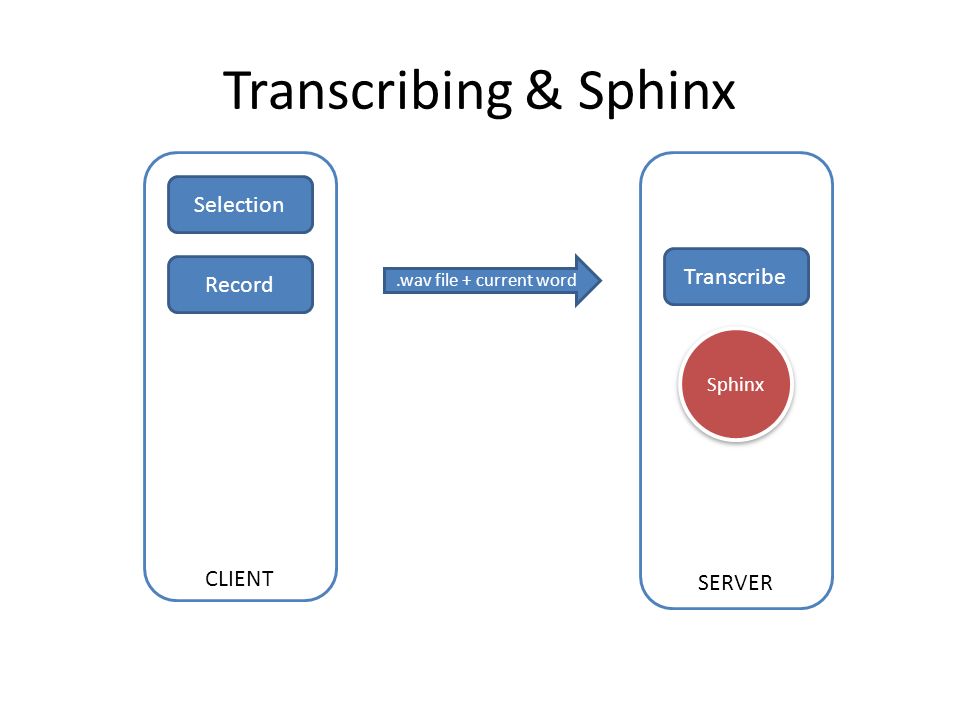 Transcribing & Sphinx

Selection

Record

CLIENT

.wav file + current word

Transcribe

Sphinx

SERVER